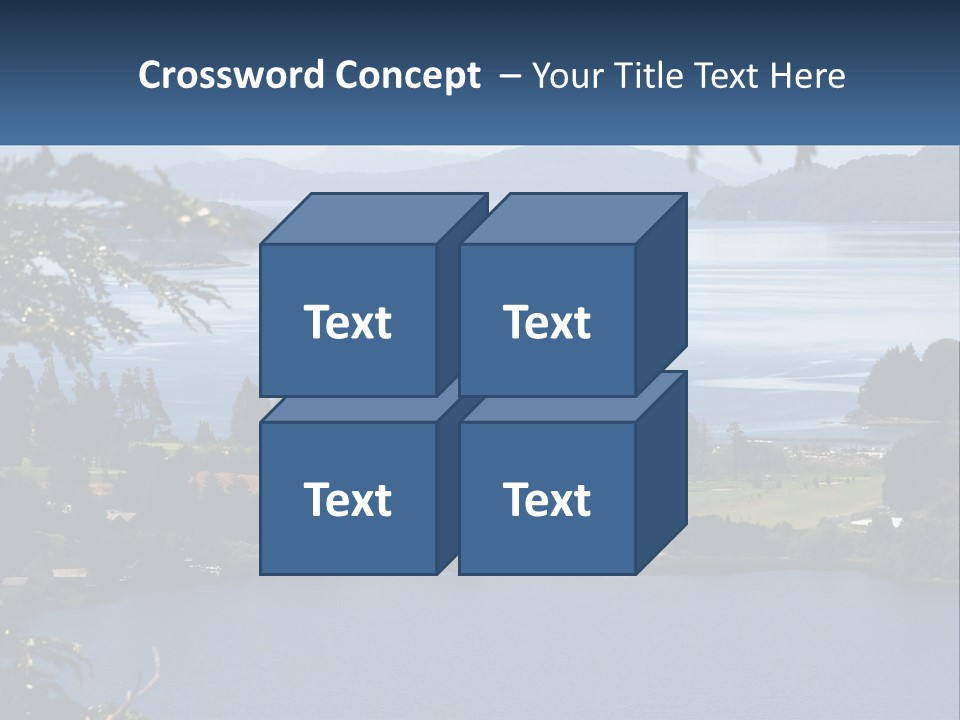 Crossword Concept – Your Title Text Here

Text

Text

Text

Text